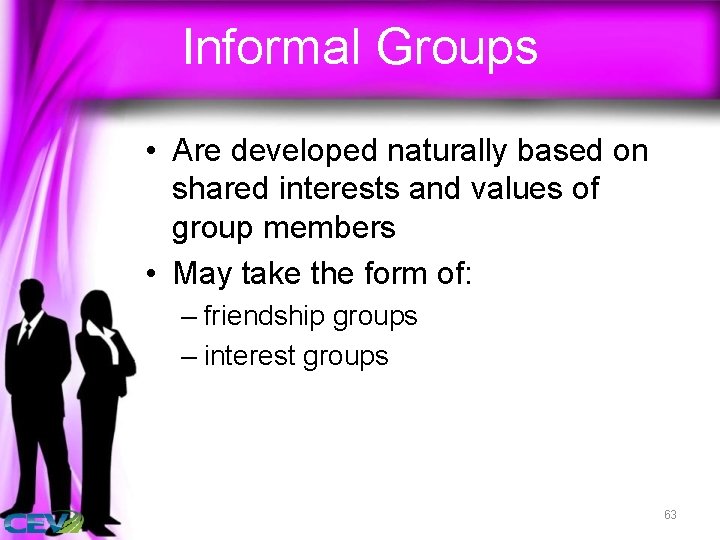 Informal Groups

• Are developed naturally based on shared interests and values of group members
• May take the form of:
– friendship groups
– interest groups

CEV

63